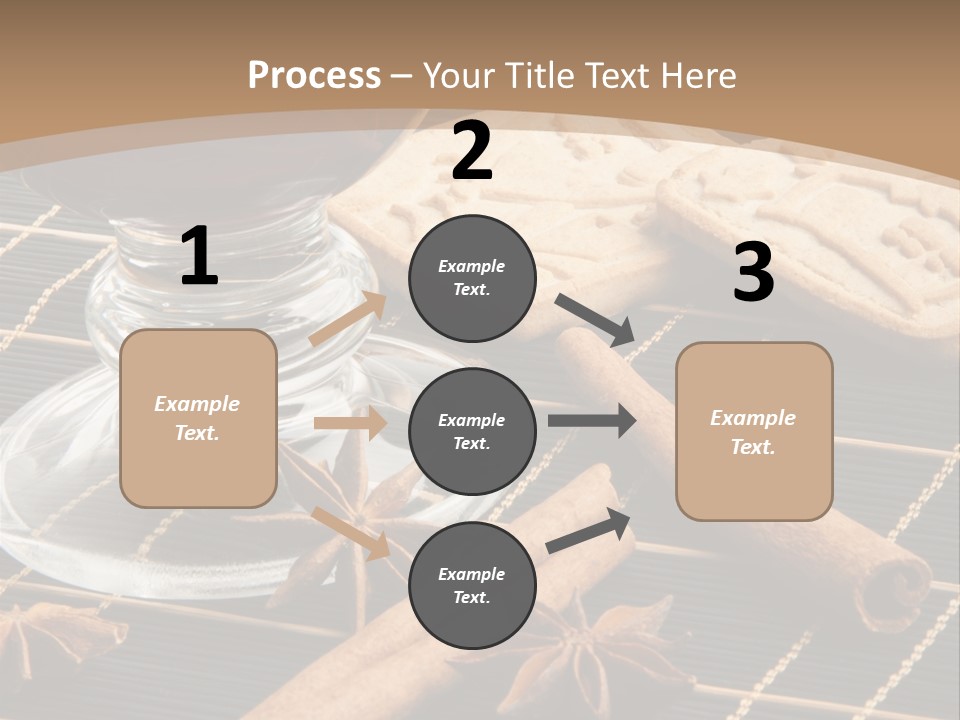 Process – Your Title Text Here

1

Example Text.

2

Example Text.

Example Text.

Example Text.

3

Example Text.